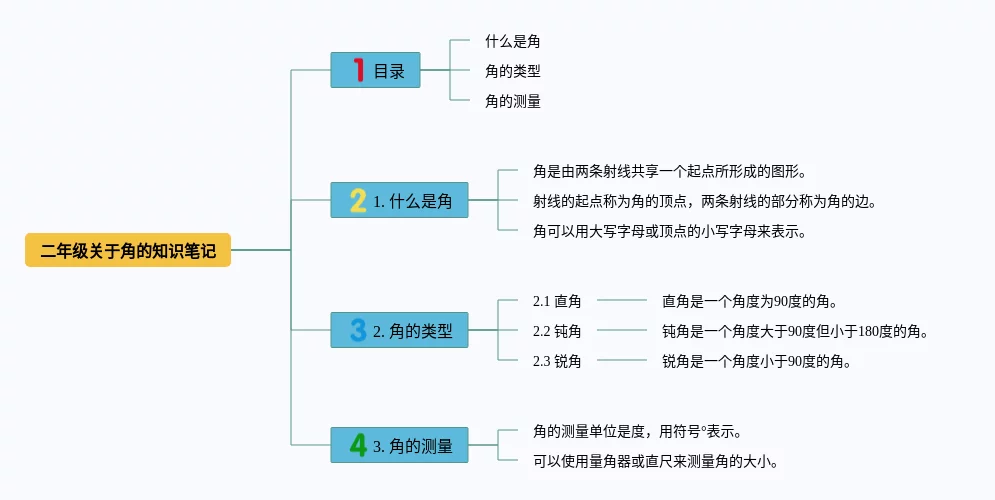 二年级关于角的知识笔记

1 目录
什么是角
角的类型
角的测量

2 1. 什么是角
角是由两条射线共享一个起点所形成的图形。
射线的起点称为角的顶点，两条射线的部分称为角的边。
角可以用大写字母或顶点的小写字母来表示。

3 2. 角的类型
2.1 直角
直角是一个角度为90度的角。
2.2 钝角
钝角是一个角度大于90度但小于180度的角。
2.3 锐角
锐角是一个角度小于90度的角。

4 3. 角的测量
角的测量单位是度，用符号°表示。
可以使用量角器或直尺来测量角的大小。